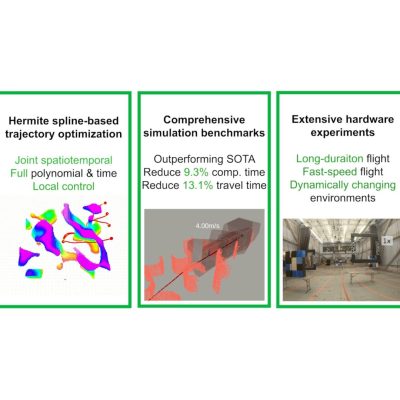 Hermite spline-based trajectory optimization

Joint spatiotemporal
Full polynomial & time
Local control

Comprehensive simulation benchmarks

Outperforming SOTA
Reduce 9.3% comp. time
Reduce 13.1% travel time

4.00m/s

Extensive hardware experiments

Long-duraiton flight
Fast-speed flight
Dynamically changing environments

1x